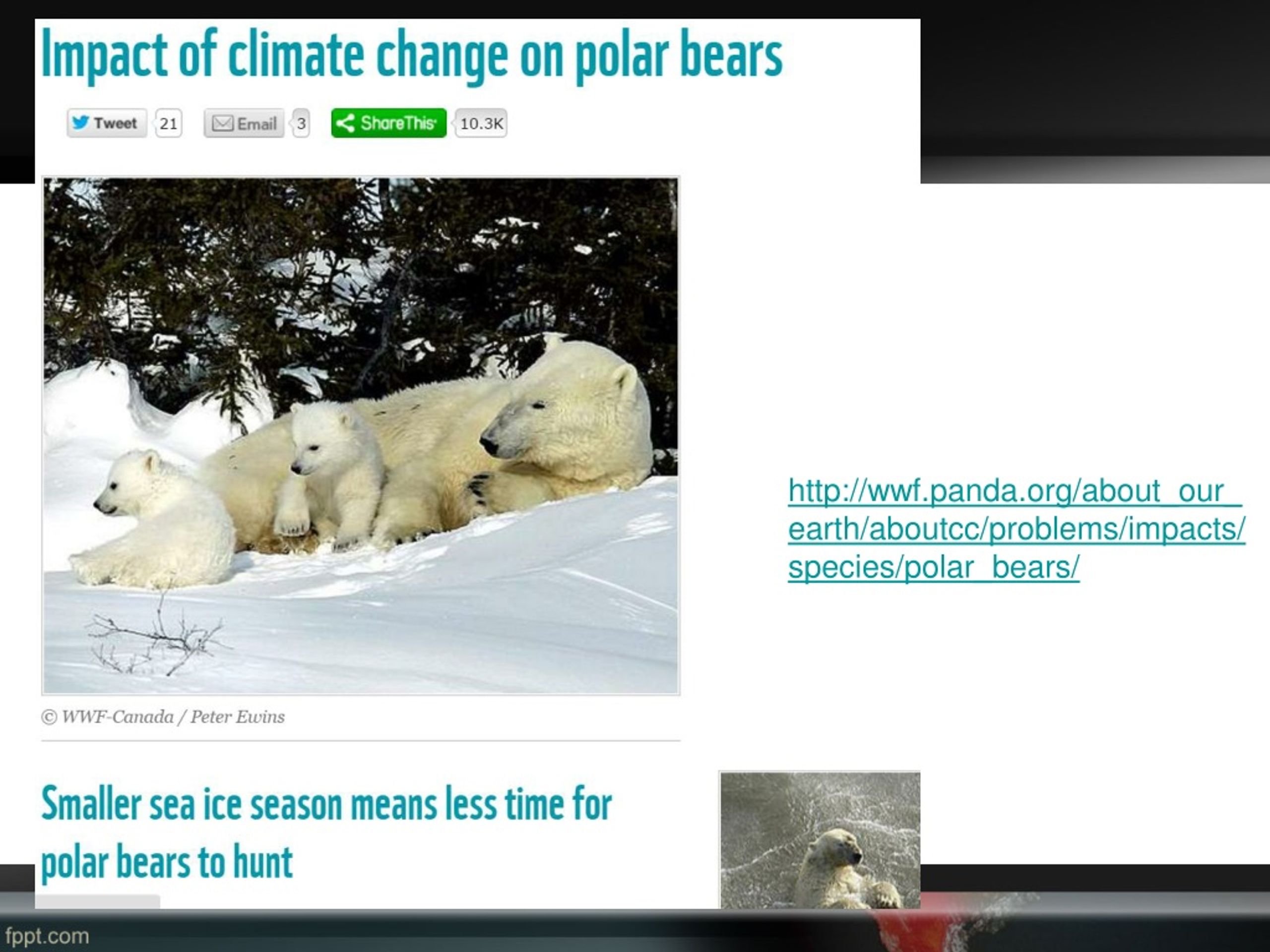 Impact of climate change on polar bears

Tweet 21 Email 3 ShareThis 10.3K

© WWF-Canada / Peter Ewins

http://wwf.panda.org/about_our_earth/aboutcc/problems/impacts/species/polar_bears/

Smaller sea ice season means less time for polar bears to hunt

fppt.com